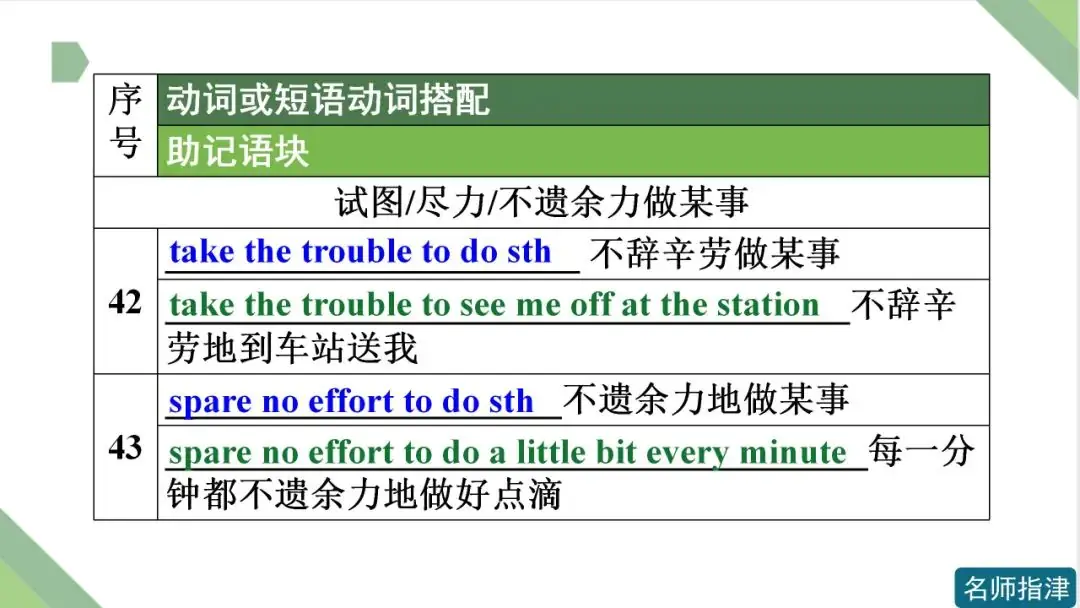 | 序号 | 动词或短语动词搭配 |
|---|---|
| | 助记语块 |
| 试图/尽力/不遗余力做某事 | |
| 42 | take the trouble to do sth 不辞辛劳做某事 |
| | take the trouble to see me off at the station 不辞辛劳地到车站送我 |
| 43 | spare no effort to do sth 不遗余力地做某事 |
| | spare no effort to do a little bit every minute 每一分钟都不遗余力地做好点滴 |

名师指津